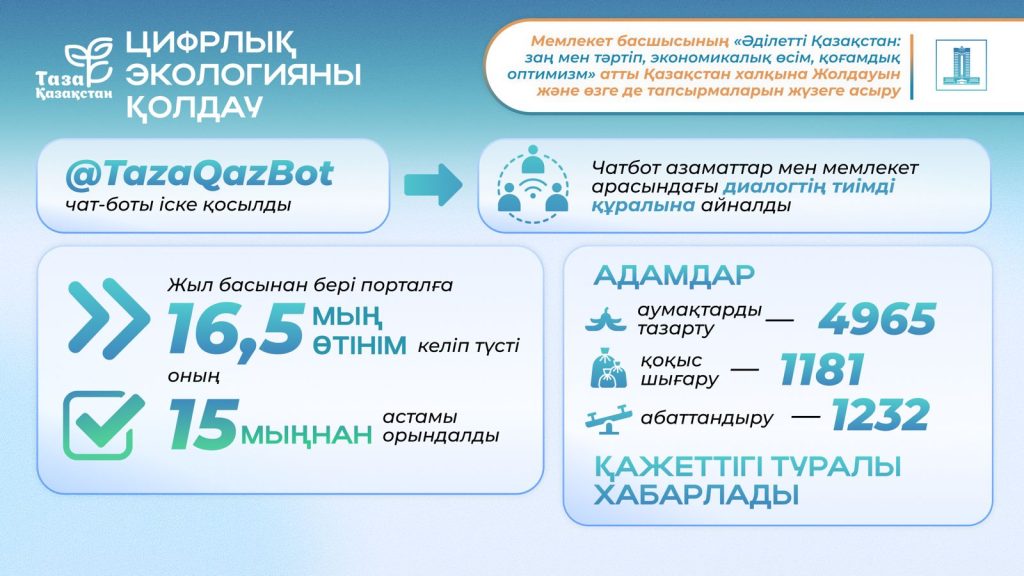 Таза Қазақстан

ЦИФРЛЫҚ ЭКОЛОГИЯНЫ ҚОЛДАУ

Мемлекет басшысының «Әділетті Қазақстан: заң мен тәртіп, экономикалық өсім, қоғамдық оптимизм» атты Қазақстан халқына Жолдауын және өзге де тапсырмаларын жүзеге асыру

@TazaQazBot
чат-боты іске қосылды

Чатбот азаматтар мен мемлекет арасындағы диалогтің тиімді құралына айналды

Жыл басынан бері порталға 16,5 МЫҢ ӨТІНІМ келіп түсті

оның 15 МЫҢНАН астамы орындалды

АДАМДАР

аумақтарды тазарту — 4965

қоқыс шығару — 1181

абаттандыру — 1232

ҚАЖЕТТІГІ ТУРАЛЫ ХАБАРЛАДЫ